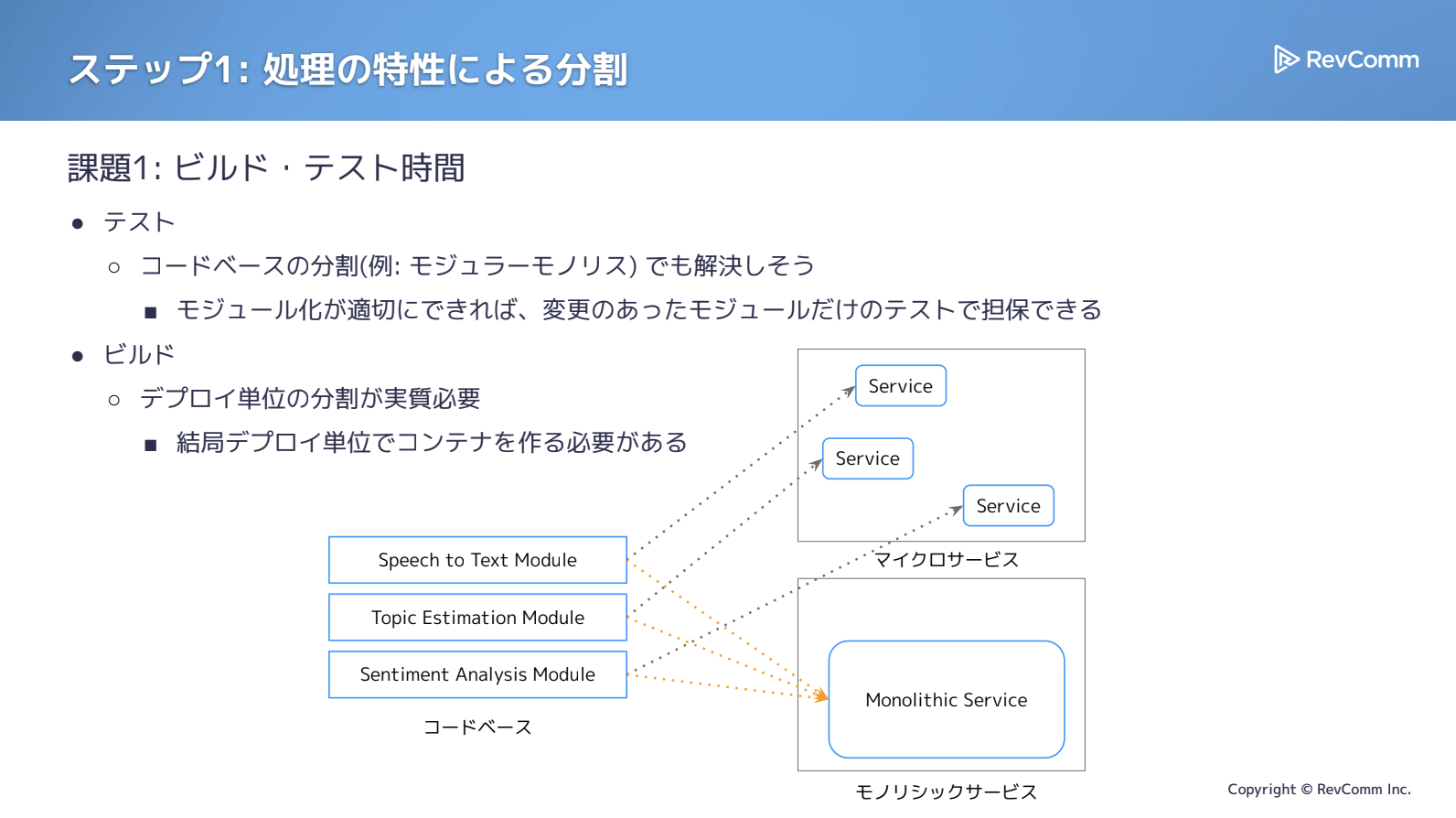 ステップ1: 処理の特性による分割

RevComm

課題1: ビルド・テスト時間

● テスト
○ コードベースの分割(例: モジュラーモノリス) でも解決しそう
■ モジュール化が適切にできれば、変更のあったモジュールだけのテストで担保できる
● ビルド
○ デプロイ単位の分割が実質必要
■ 結局デプロイ単位でコンテナを作る必要がある

Service
Service
Service
マイクロサービス

Speech to Text Module
Topic Estimation Module
Sentiment Analysis Module
コードベース

Monolithic Service
モノリシックサービス

Copyright © RevComm Inc.